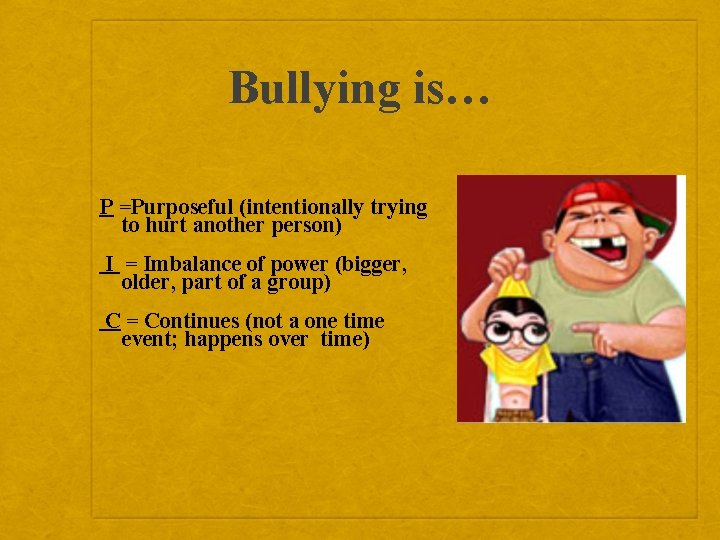 Bullying is…

P =Purposeful (intentionally trying to hurt another person)

I = Imbalance of power (bigger, older, part of a group)

C = Continues (not a one time event; happens over time)